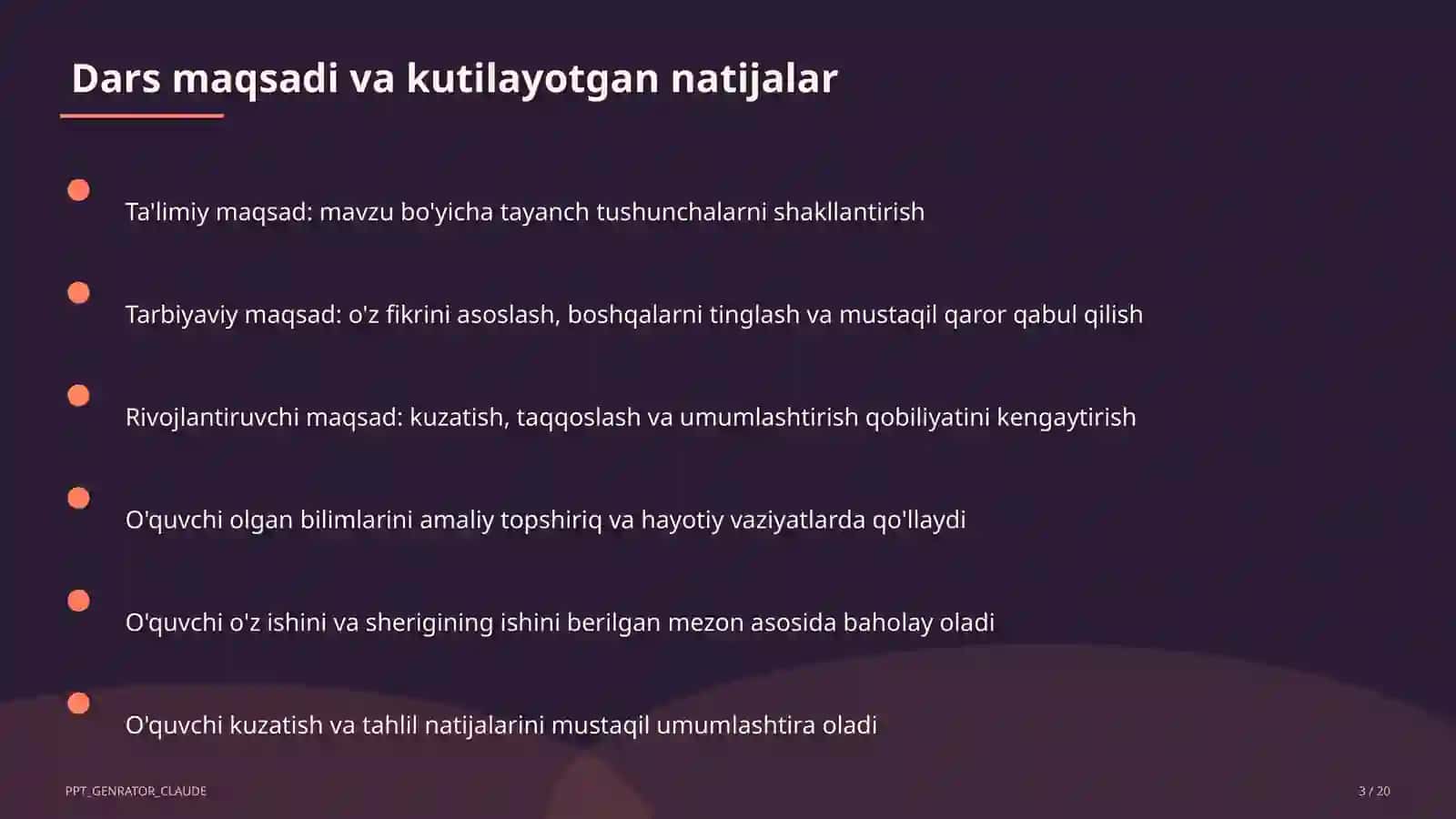 Dars maqsadi va kutilayotgan natijalar

Ta'limiy maqsad: mavzu bo'yicha tayanch tushunchalarni shakllantirish

Tarbiyaviy maqsad: o'z fikrini asoslash, boshqalarni tinglash va mustaqil qaror qabul qilish

Rivojlantiruvchi maqsad: kuzatish, taqqoslash va umumlashtirish qobiliyatini kengaytirish

O'quvchi olgan bilimlarini amaliy topshiriq va hayotiy vaziyatlarda qo'llaydi

O'quvchi o'z ishini va sherigining ishini berilgan mezon asosida baholay oladi

O'quvchi kuzatish va tahlil natijalarini mustaqil umumlashtira oladi

PPT_GENRATOR_CLAUDE

3 / 20